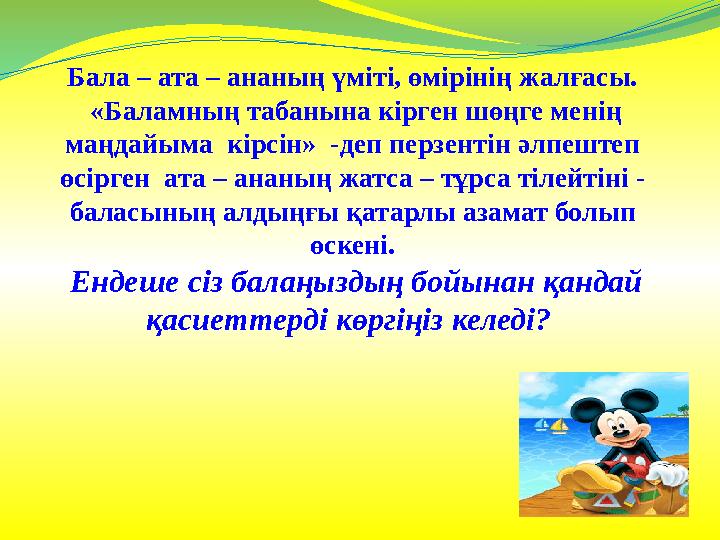 Бала – ата – ананың үміті, өмірінің жалғасы. «Баламның табанына кірген шөңге менің маңдайыма кірсін» -деп перзентін әлпештеп өсірген ата – ананың жатса – тұрса тілейтіні - баласының алдыңғы қатарлы азамат болып өскені.

Ендеше сіз балаңыздың бойынан қандай қасиеттерді көргіңіз келеді?